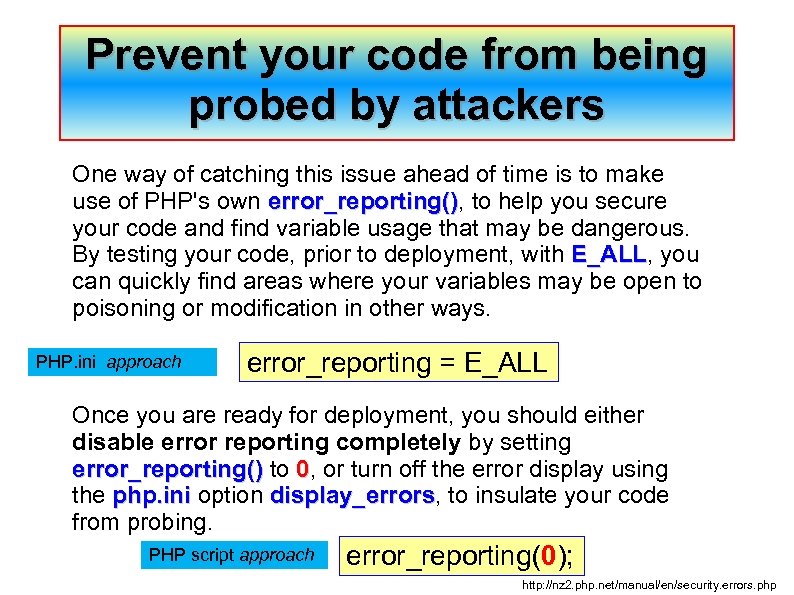 Prevent your code from being probed by attackers

One way of catching this issue ahead of time is to make use of PHP's own error_reporting(), to help you secure your code and find variable usage that may be dangerous. By testing your code, prior to deployment, with E_ALL, you can quickly find areas where your variables may be open to poisoning or modification in other ways.

PHP.ini approach

error_reporting = E_ALL

Once you are ready for deployment, you should either disable error reporting completely by setting error_reporting() to 0, or turn off the error display using the php.ini option display_errors, to insulate your code from probing.

PHP script approach

error_reporting(0);

http://nz2.php.net/manual/en/security.errors.php